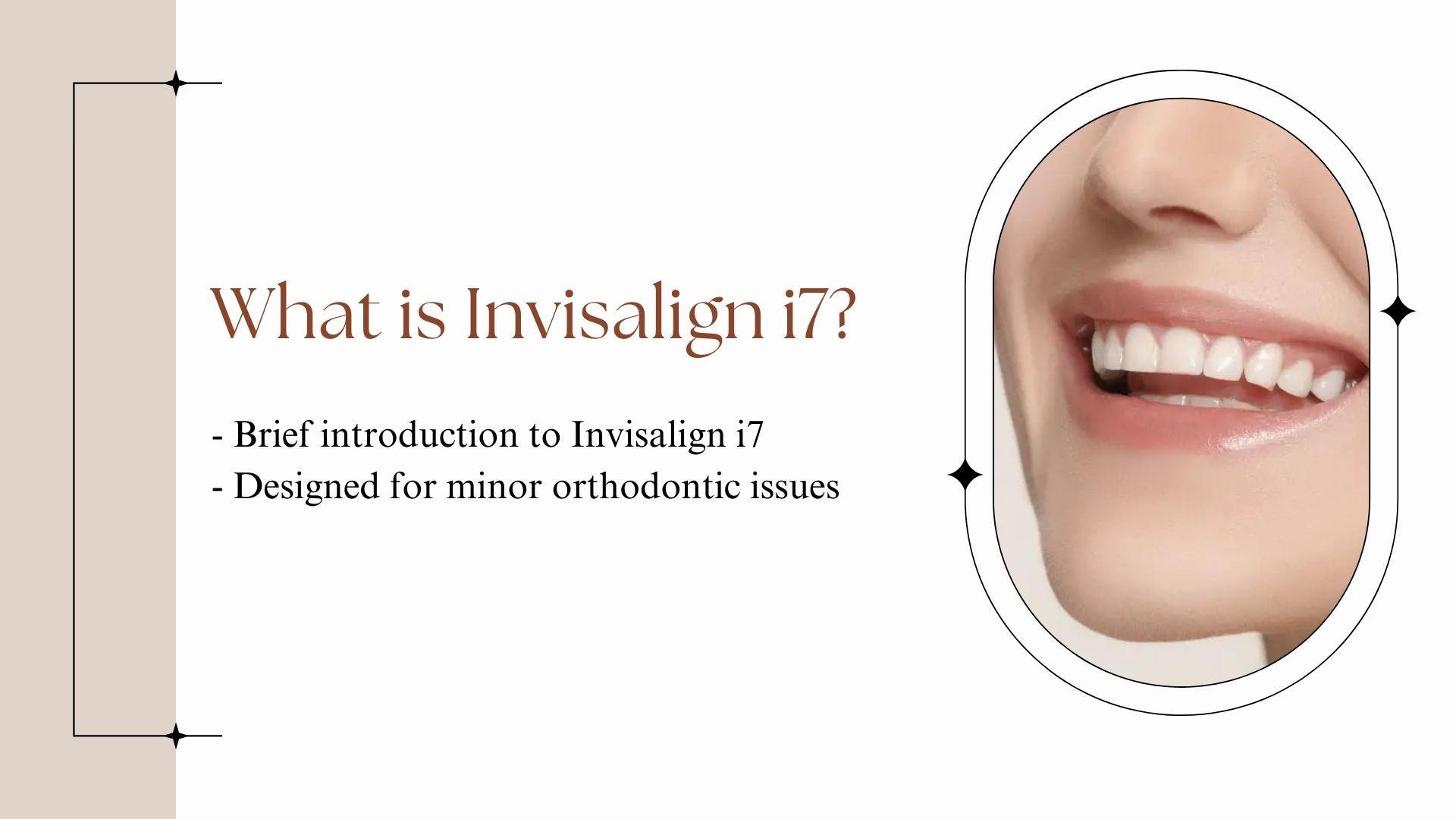 What is Invisalign i7?

- Brief introduction to Invisalign i7
- Designed for minor orthodontic issues